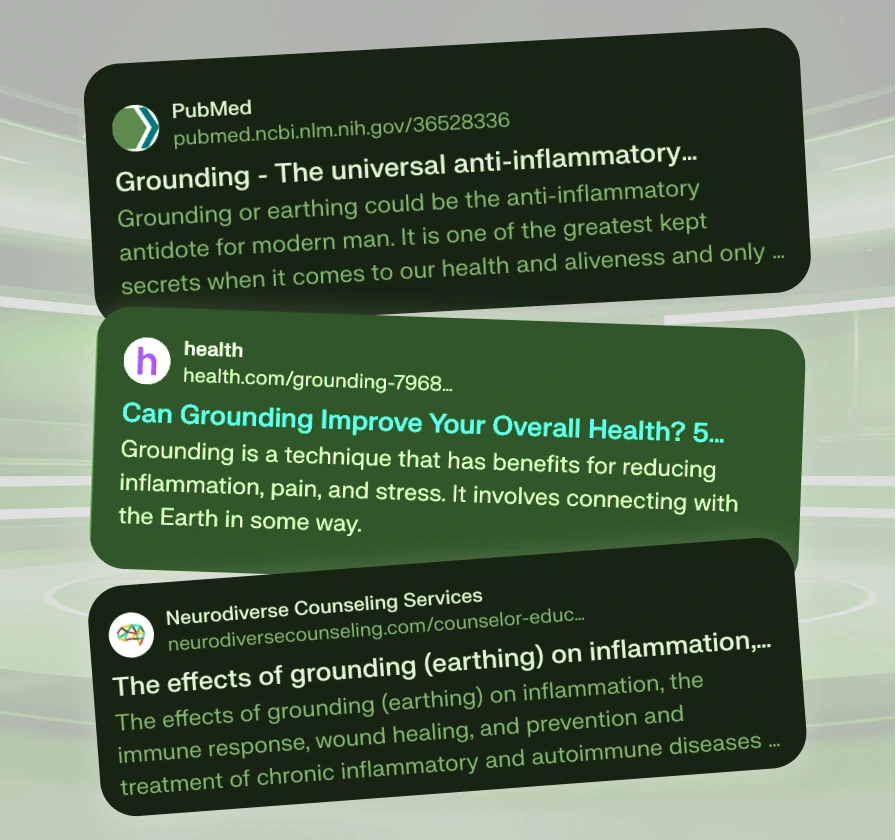 PubMed
pubmed.ncbi.nlm.nih.gov/36528336

Grounding - The universal anti-inflammatory...

Grounding or earthing could be the anti-inflammatory antidote for modern man. It is one of the greatest kept secrets when it comes to our health and aliveness and only ...

h

health
health.com/grounding-7968...

Can Grounding Improve Your Overall Health? 5...

Grounding is a technique that has benefits for reducing inflammation, pain, and stress. It involves connecting with the Earth in some way.

Neurodiverse Counseling Services
neurodiversecounseling.com/counselor-educ...

The effects of grounding (earthing) on inflammation,...

The effects of grounding (earthing) on inflammation, the immune response, wound healing, and prevention and treatment of chronic inflammatory and autoimmune diseases ...